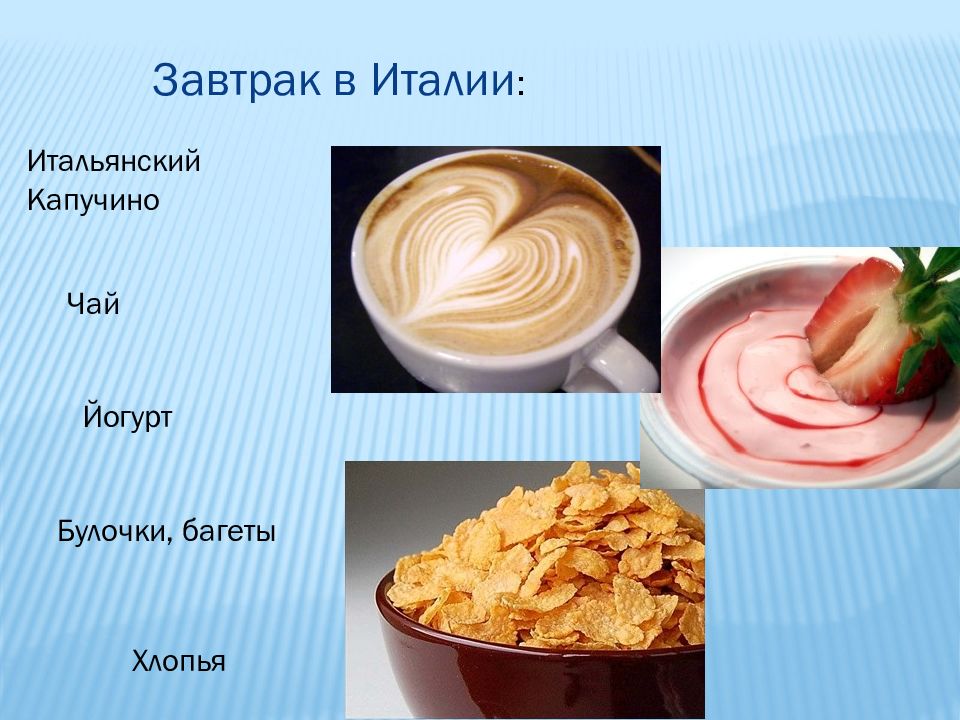 Завтрак в Италии:

Итальянский Капучино

Чай

Йогурт

Булочки, багеты

Хлопья